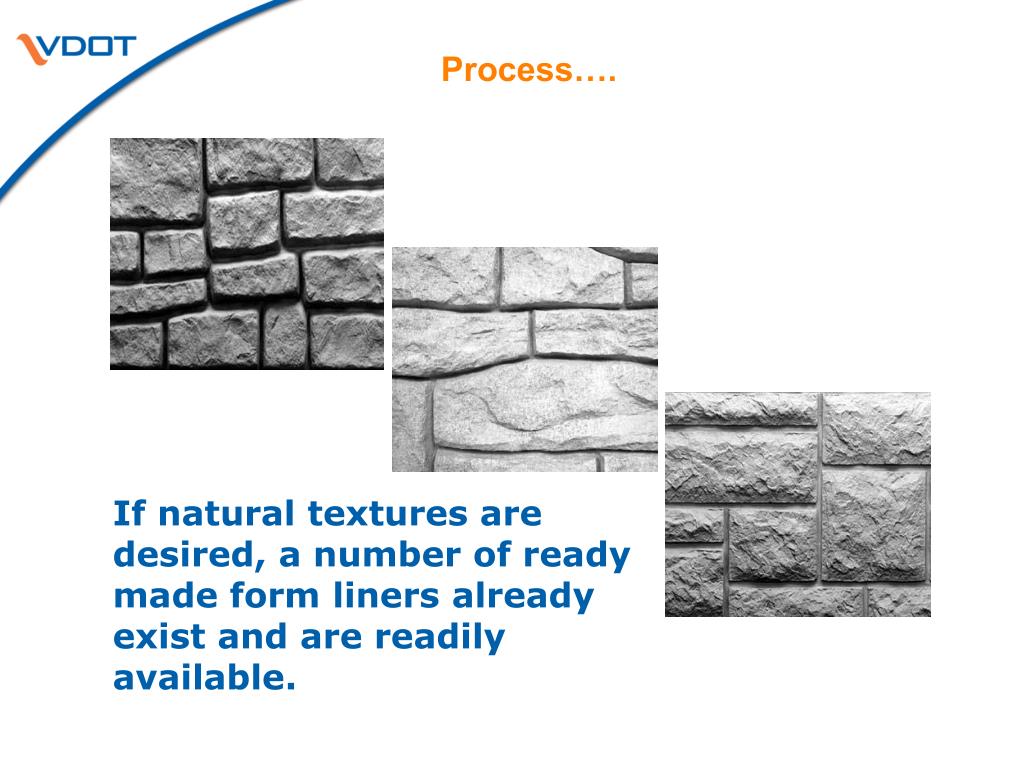 VDOT

Process….

If natural textures are desired, a number of ready made form liners already exist and are readily available.